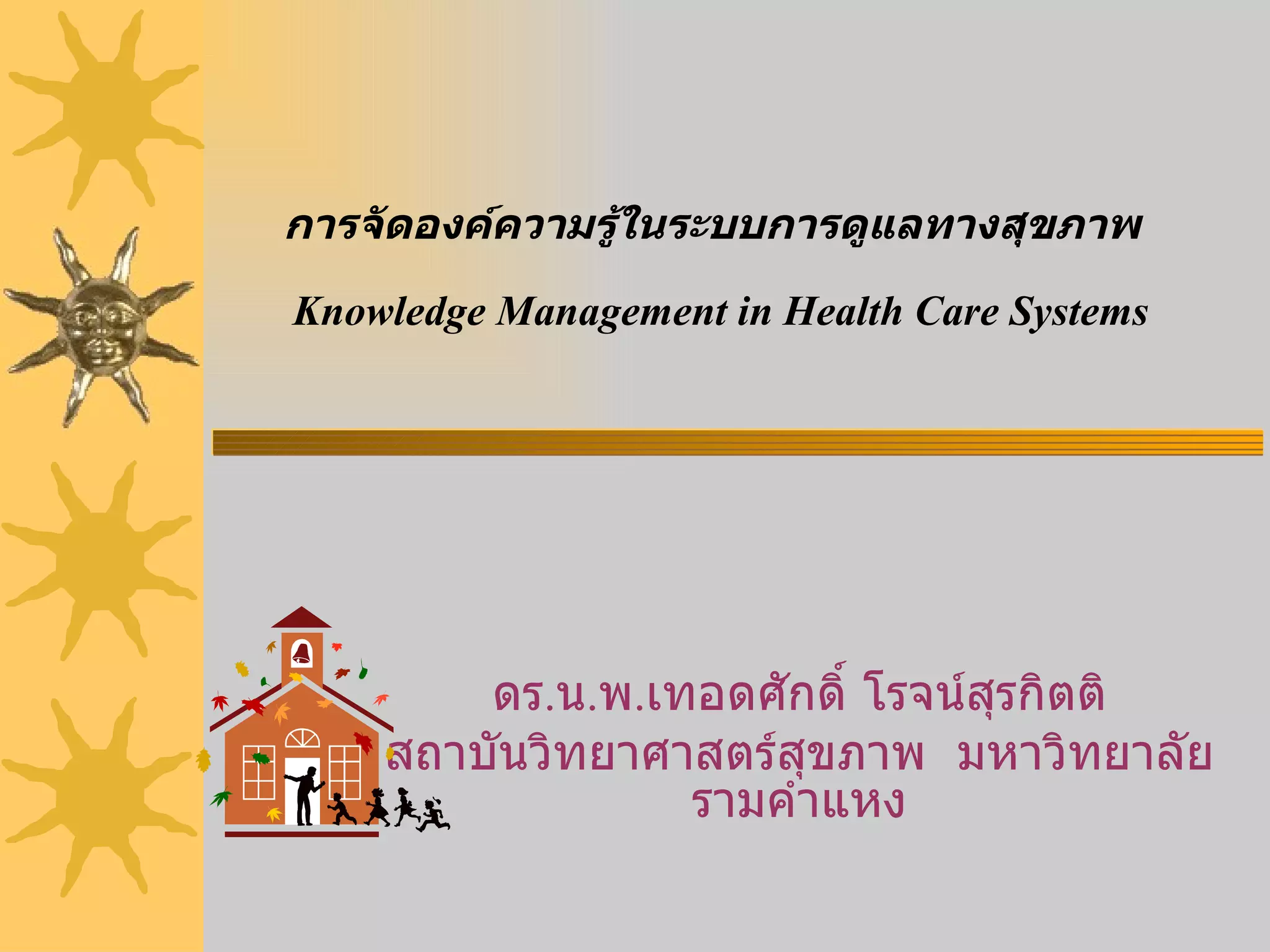 การจัดองค์ความรู้ในระบบการดูแลทางสุขภาพ

Knowledge Management in Health Care Systems

ดร.น.พ.เทอดศักดิ์ โรจน์สุรกิตติ
สถาบันวิทยาศาสตร์สุขภาพ มหาวิทยาลัยรามคำแหง